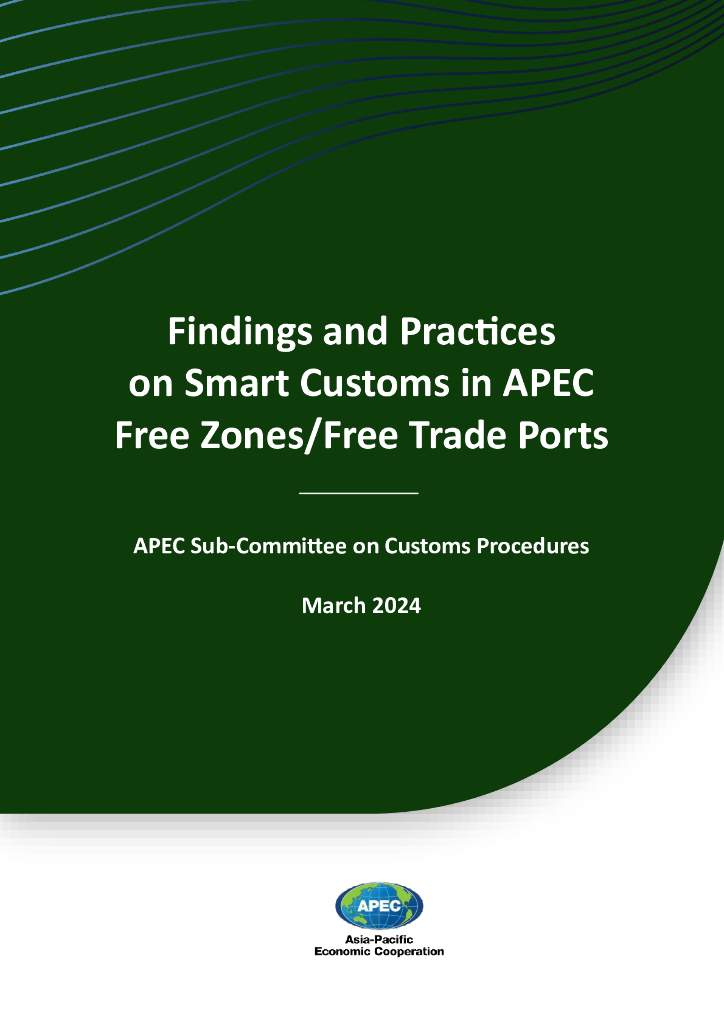 Findings and Practices on Smart Customs in APEC Free Zones/Free Trade Ports

APEC Sub-Committee on Customs Procedures

March 2024

APEC

Asia-Pacific
Economic Cooperation